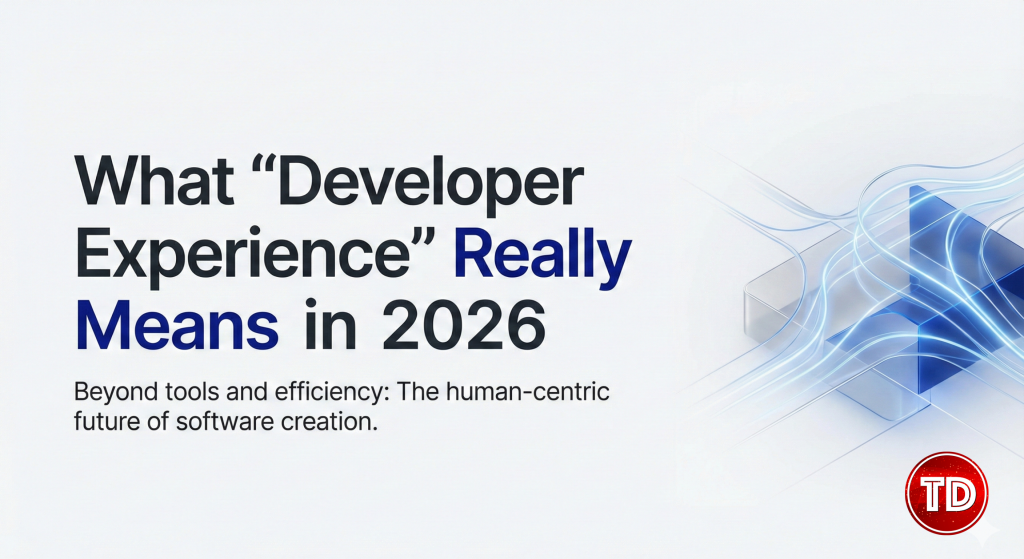 What “Developer Experience” Really Means in 2026

Beyond tools and efficiency: The human-centric future of software creation.

TD